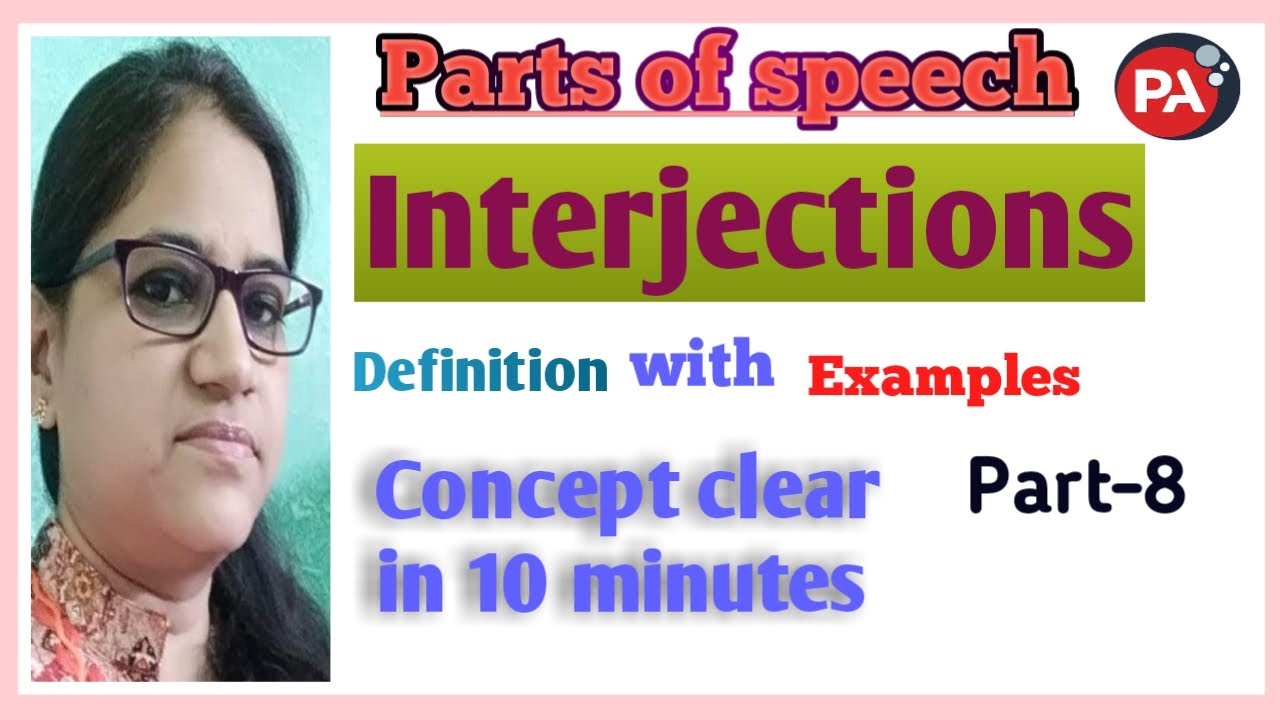 Parts of speech

PA

Interjections

Definition with Examples

Concept clear in 10 minutes

Part-8